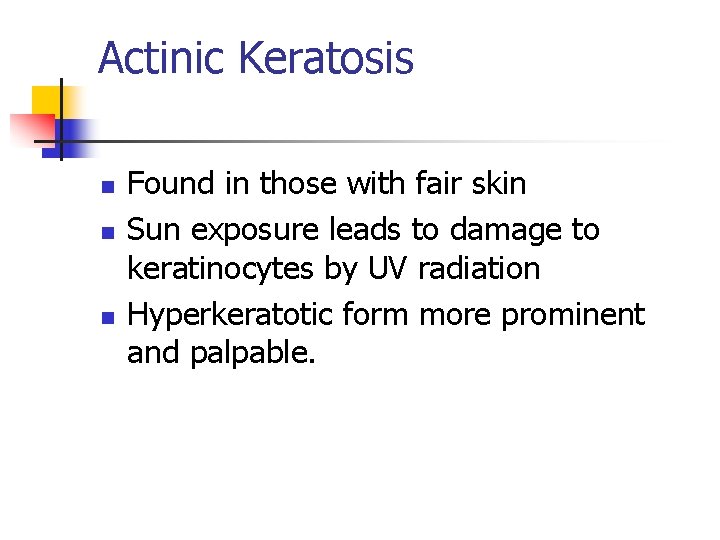 Actinic Keratosis

- Found in those with fair skin
- Sun exposure leads to damage to keratinocytes by UV radiation
- Hyperkeratotic form more prominent and palpable.